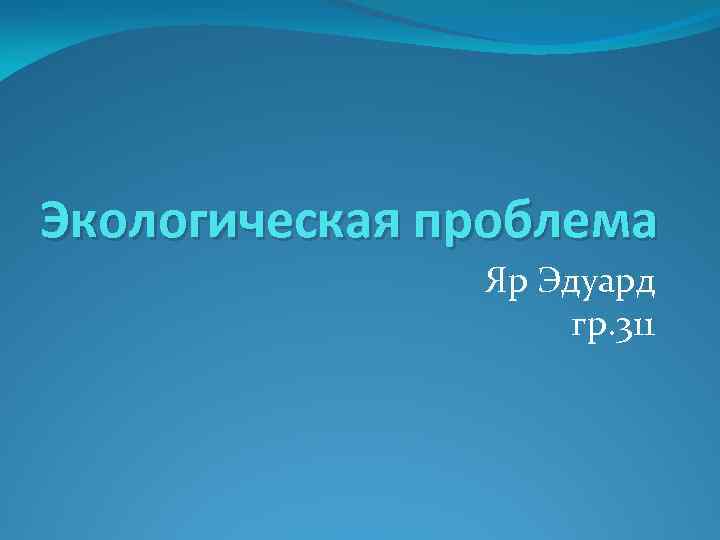 Экологическая проблема

Яр Эдуард
гр.311